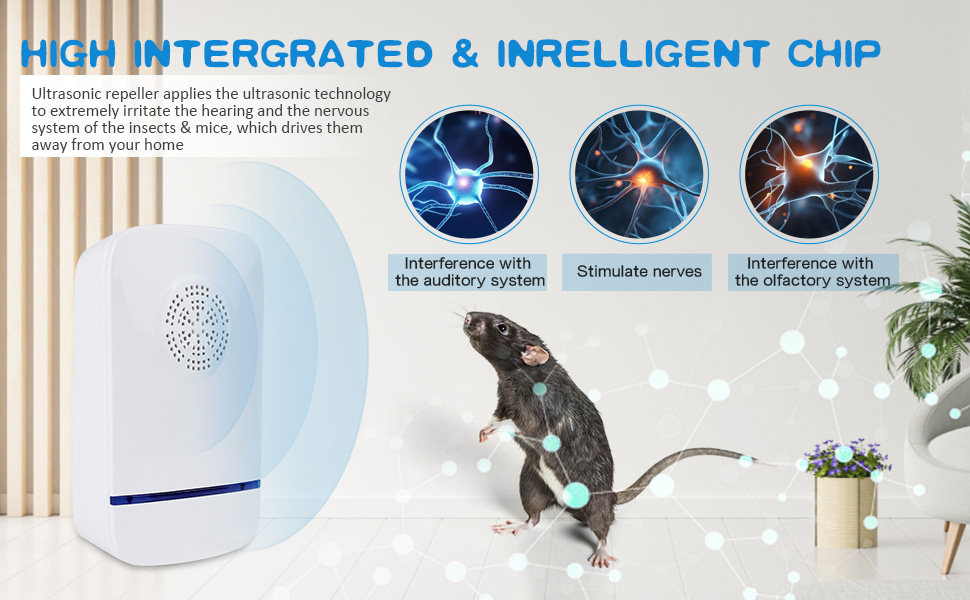 HIGH INTERGRATED & INRELLIGENT CHIP

Ultrasonic repeller applies the ultrasonic technology to extremely irritate the hearing and the nervous system of the insects & mice, which drives them away from your home

Interference with the auditory system

Stimulate nerves

Interference with the olfactory system